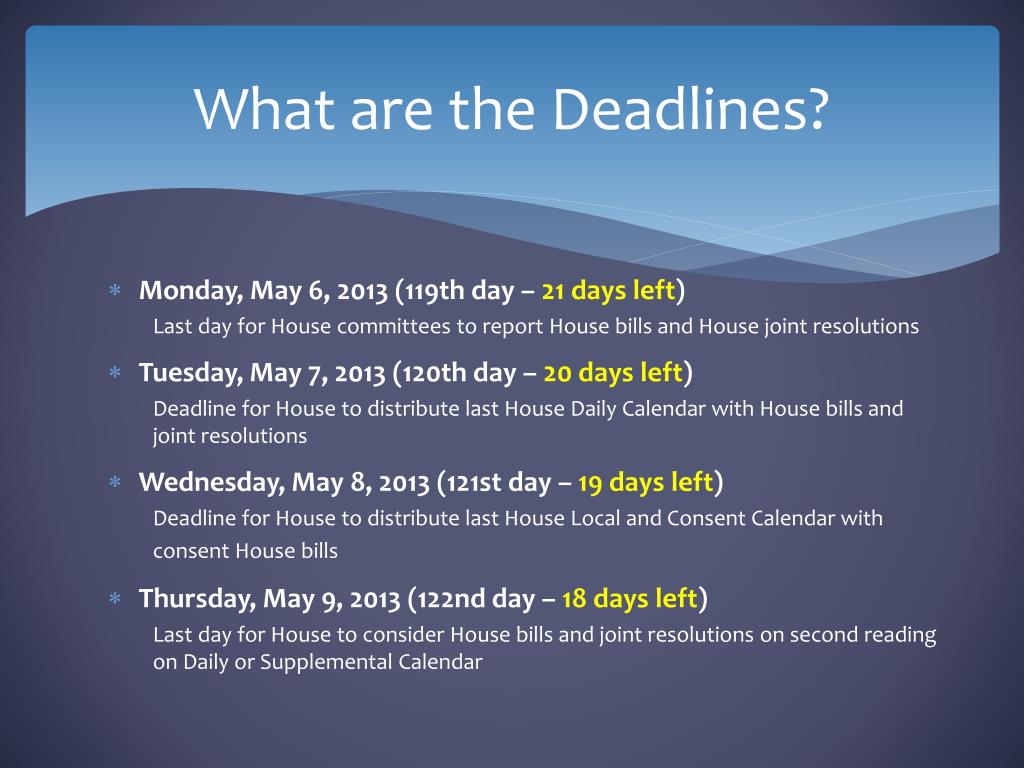 What are the Deadlines?

* Monday, May 6, 2013 (119th day – 21 days left)
Last day for House committees to report House bills and House joint resolutions

* Tuesday, May 7, 2013 (120th day – 20 days left)
Deadline for House to distribute last House Daily Calendar with House bills and joint resolutions

* Wednesday, May 8, 2013 (121st day – 19 days left)
Deadline for House to distribute last House Local and Consent Calendar with consent House bills

* Thursday, May 9, 2013 (122nd day – 18 days left)
Last day for House to consider House bills and joint resolutions on second reading on Daily or Supplemental Calendar